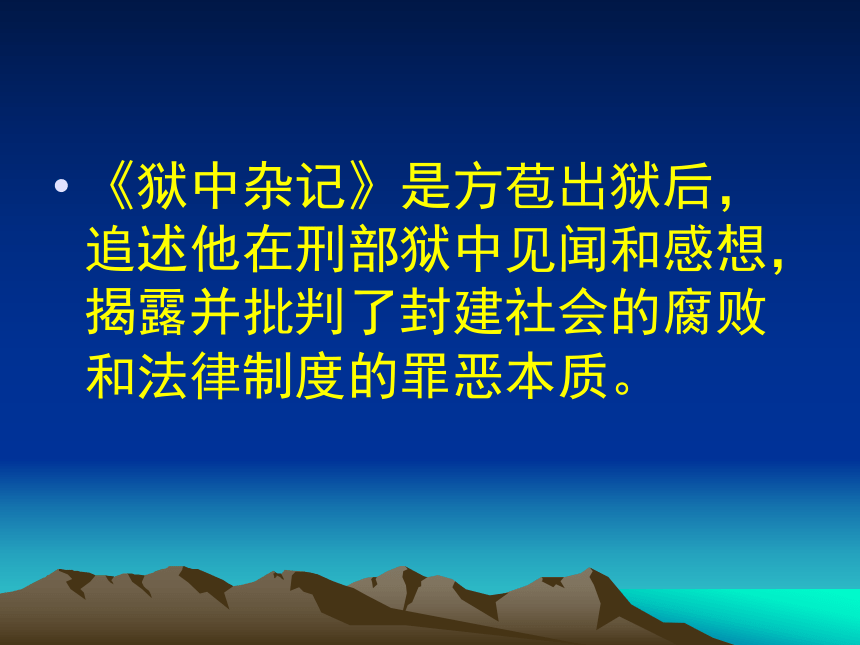 • 《狱中杂记》是方苞出狱后，追述他在刑部狱中见闻和感想，揭露并批判了封建社会的腐败和法律制度的罪恶本质。